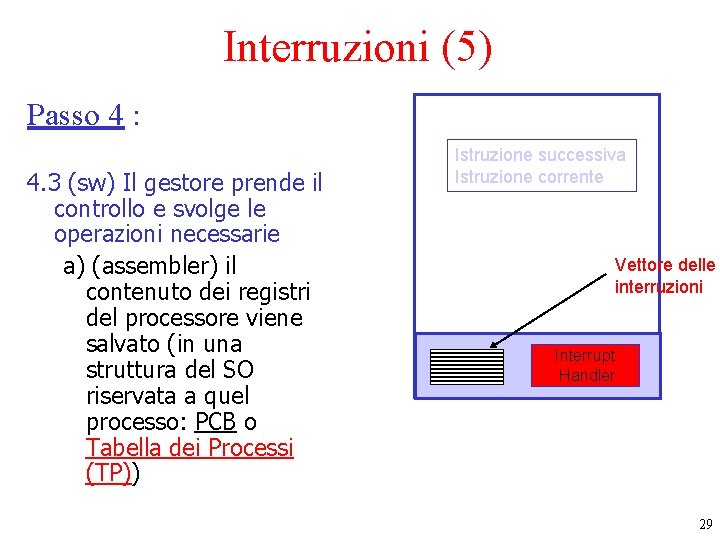 Interruzioni (5)

Passo 4 :

4.3 (sw) Il gestore prende il controllo e svolge le operazioni necessarie

a) (assembler) il contenuto dei registri del processore viene salvato (in una struttura del SO riservata a quel processo: PCB o Tabella dei Processi (TP))

Istruzione successiva
Istruzione corrente

Vettore delle interruzioni

Interrupt Handler

29